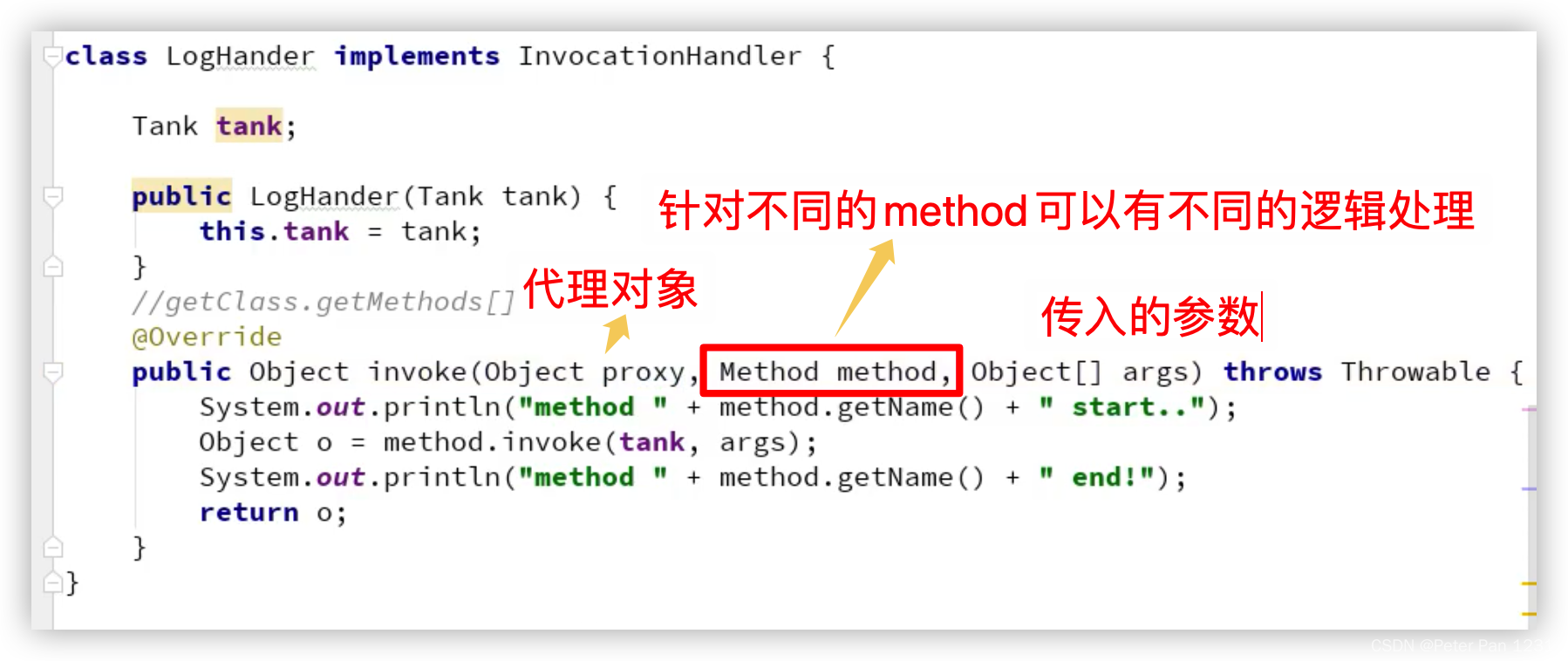 class LogHander implements InvocationHandler {

    Tank tank;

    public LogHander(Tank tank) {
        this.tank = tank;
    }
    //getClass.getMethods[]
    @Override
    public Object invoke(Object proxy, Method method, Object[] args) throws Throwable {
        System.out.println("method " + method.getName() + " start..");
        Object o = method.invoke(tank, args);
        System.out.println("method " + method.getName() + " end!");
        return o;
    }
}

针对不同的method可以有不同的逻辑处理

代理对象

传入的参数

CSDN @Peter Pan 123